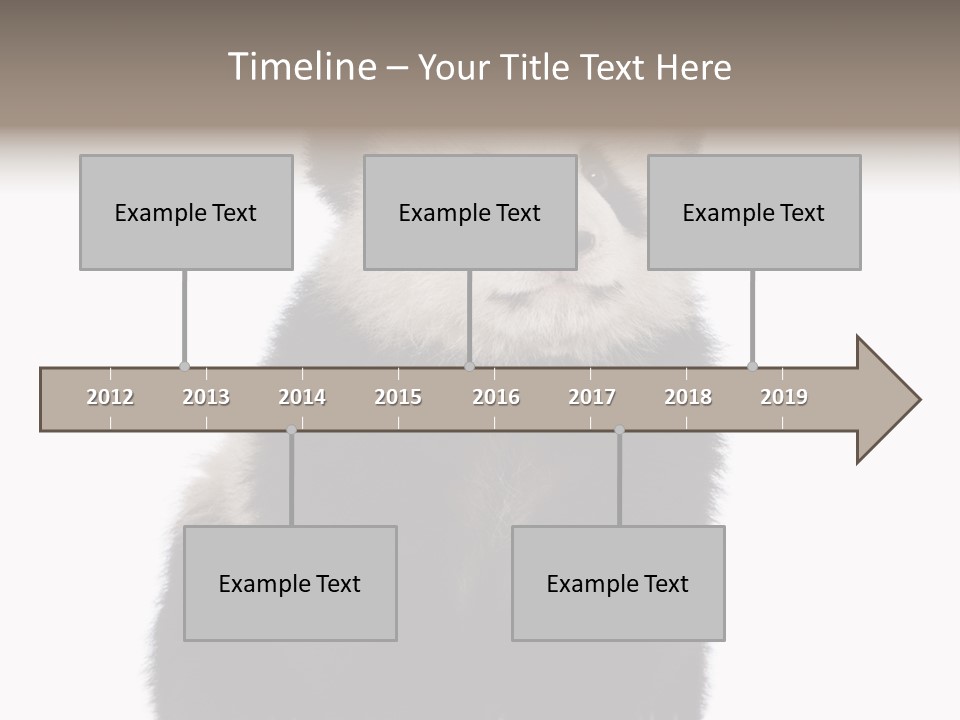 Timeline – Your Title Text Here

Example Text

Example Text

Example Text

2012 2013 2014 2015 2016 2017 2018 2019

Example Text

Example Text